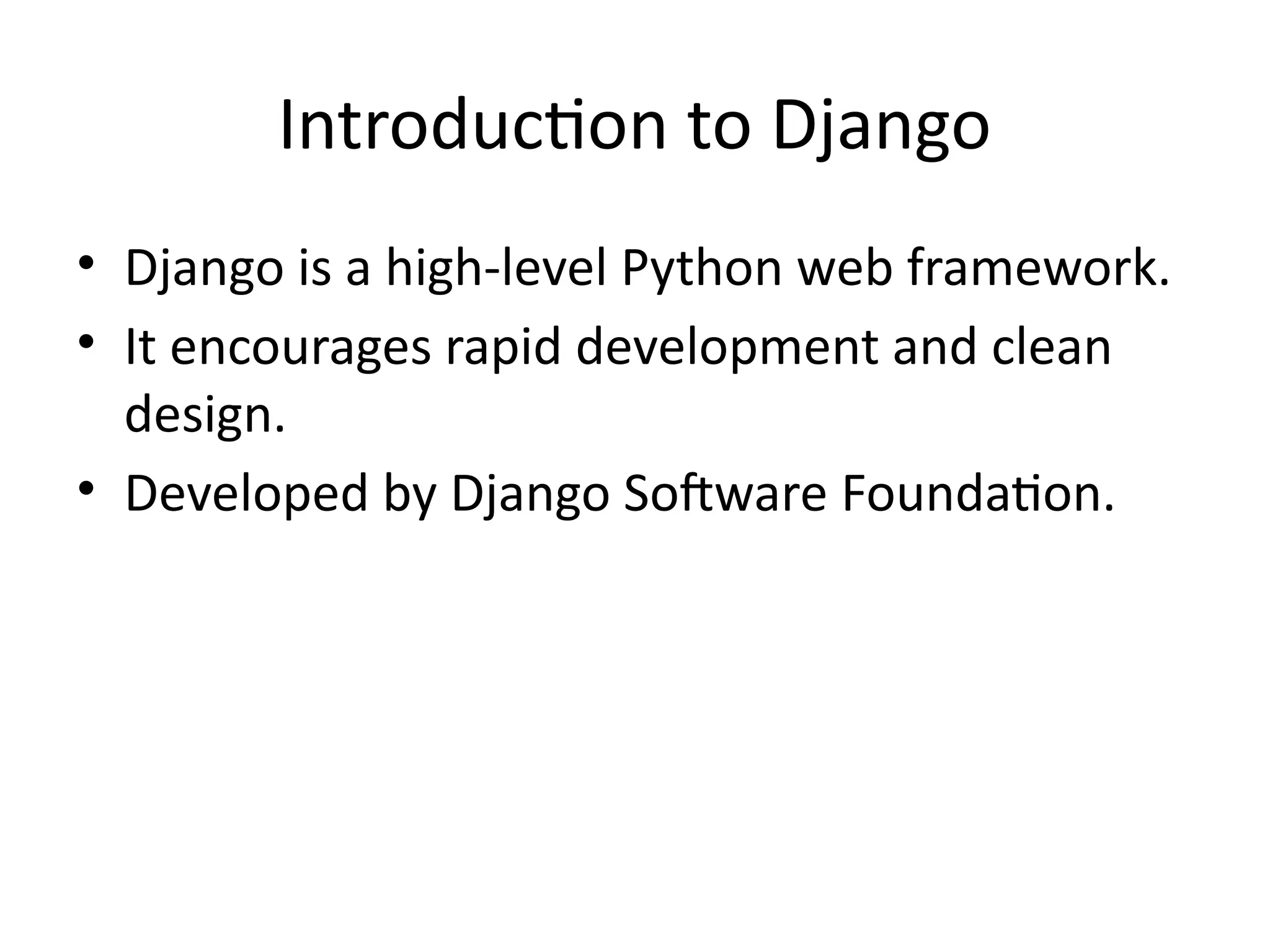 Introduction to Django

• Django is a high-level Python web framework.
• It encourages rapid development and clean design.
• Developed by Django Software Foundation.